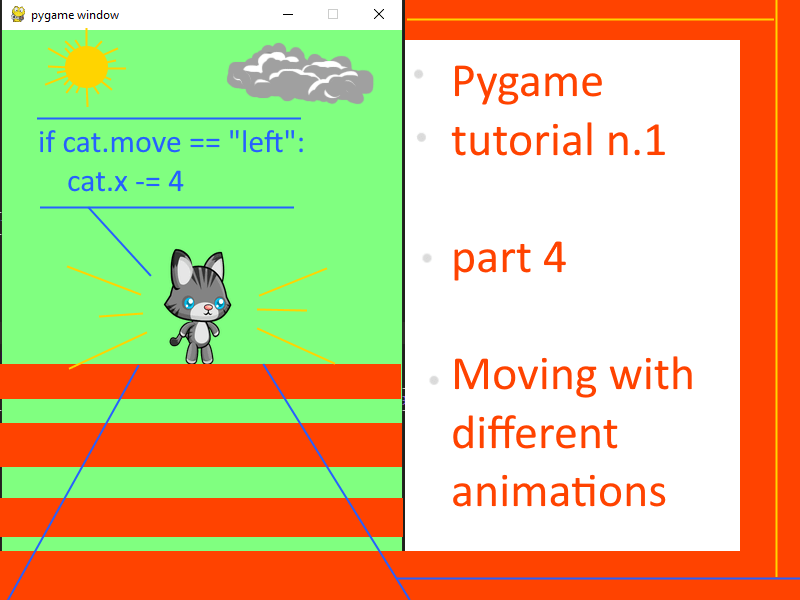 pygame window

if cat.move == "left":
cat.x -= 4

Pygame
tutorial n.1

part 4

Moving with different animations